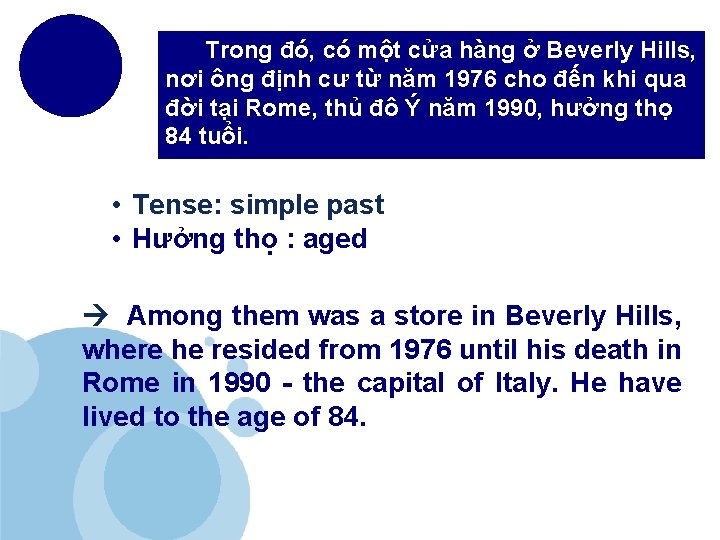 Trong đó, có một cửa hàng ở Beverly Hills, nơi ông định cư từ năm 1976 cho đến khi qua đời tại Rome, thủ đô Ý năm 1990, hưởng thọ 84 tuổi.

• Tense: simple past
• Hưởng thọ : aged

→ Among them was a store in Beverly Hills, where he resided from 1976 until his death in Rome in 1990 - the capital of Italy. He have lived to the age of 84.